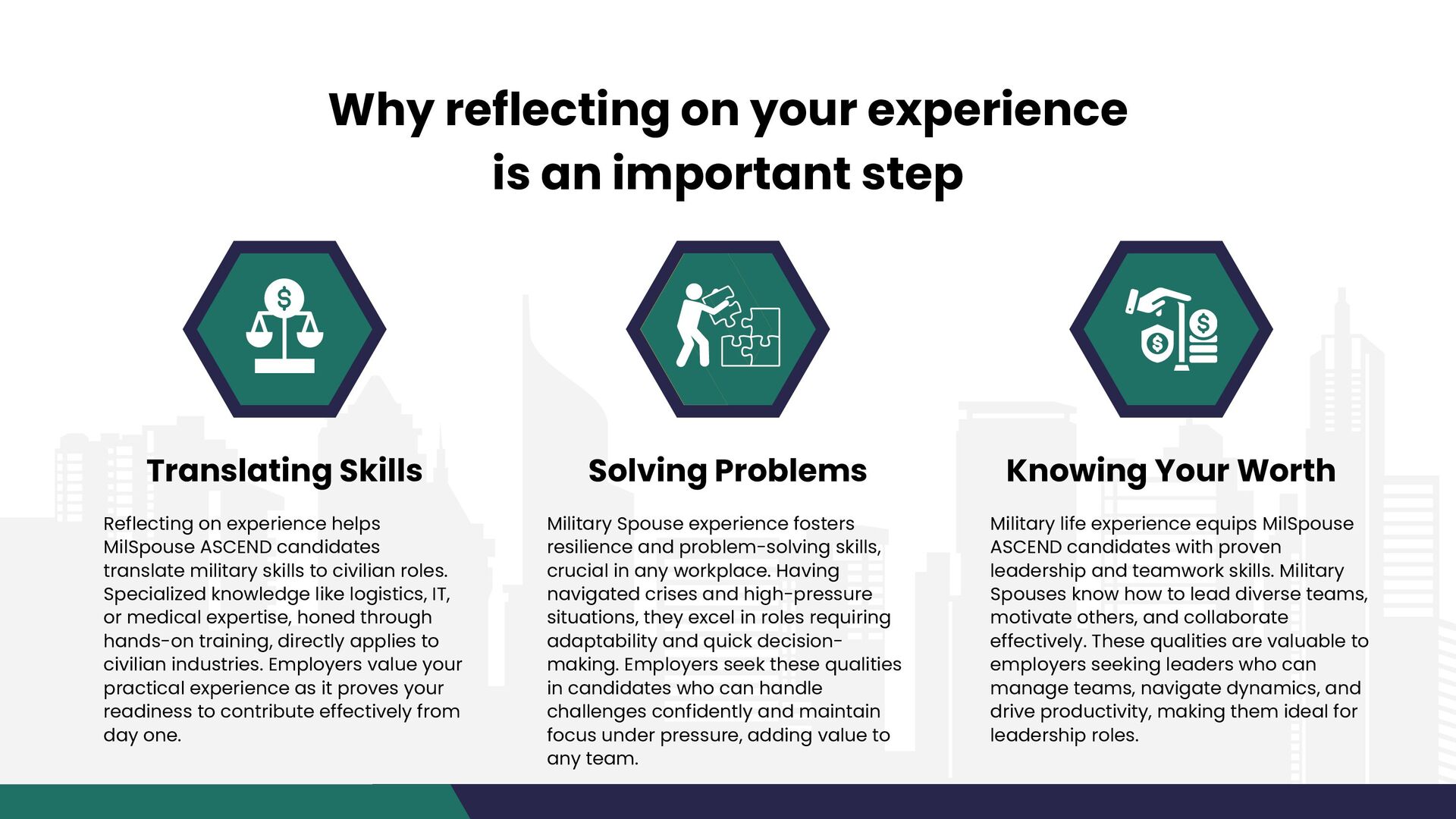 Why reflecting on your experience is an important step

Translating Skills

Reflecting on experience helps MilSpouse ASCEND candidates translate military skills to civilian roles. Specialized knowledge like logistics, IT, or medical expertise, honed through hands-on training, directly applies to civilian industries. Employers value your practical experience as it proves your readiness to contribute effectively from day one.

Solving Problems

Military Spouse experience fosters resilience and problem-solving skills, crucial in any workplace. Having navigated crises and high-pressure situations, they excel in roles requiring adaptability and quick decision-making. Employers seek these qualities in candidates who can handle challenges confidently and maintain focus under pressure, adding value to any team.

Knowing Your Worth

Military life experience equips MilSpouse ASCEND candidates with proven leadership and teamwork skills. Military Spouses know how to lead diverse teams, motivate others, and collaborate effectively. These qualities are valuable to employers seeking leaders who can manage teams, navigate dynamics, and drive productivity, making them ideal for leadership roles.